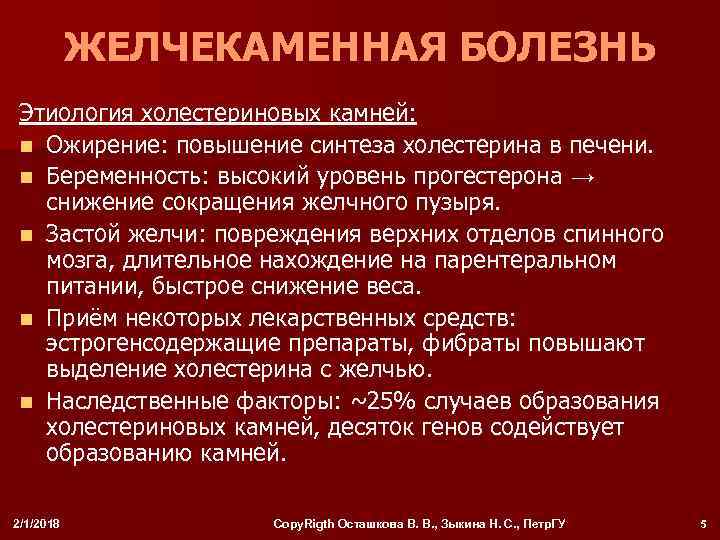 ЖЕЛЧЕКАМЕННАЯ БОЛЕЗНЬ

Этиология холестериновых камней:

- Ожирение: повышение синтеза холестерина в печени.
- Беременность: высокий уровень прогестерона → снижение сокращения желчного пузыря.
- Застой желчи: повреждения верхних отделов спинного мозга, длительное нахождение на парентеральном питании, быстрое снижение веса.
- Приём некоторых лекарственных средств: эстрогенсодержащие препараты, фибраты повышают выделение холестерина с желчью.
- Наследственные факторы: ~25% случаев образования холестериновых камней, десяток генов содействует образованию камней.

2/1/2018 CopyRigth Осташкова В. В., Зыкина Н. С., ПетрГУ 5